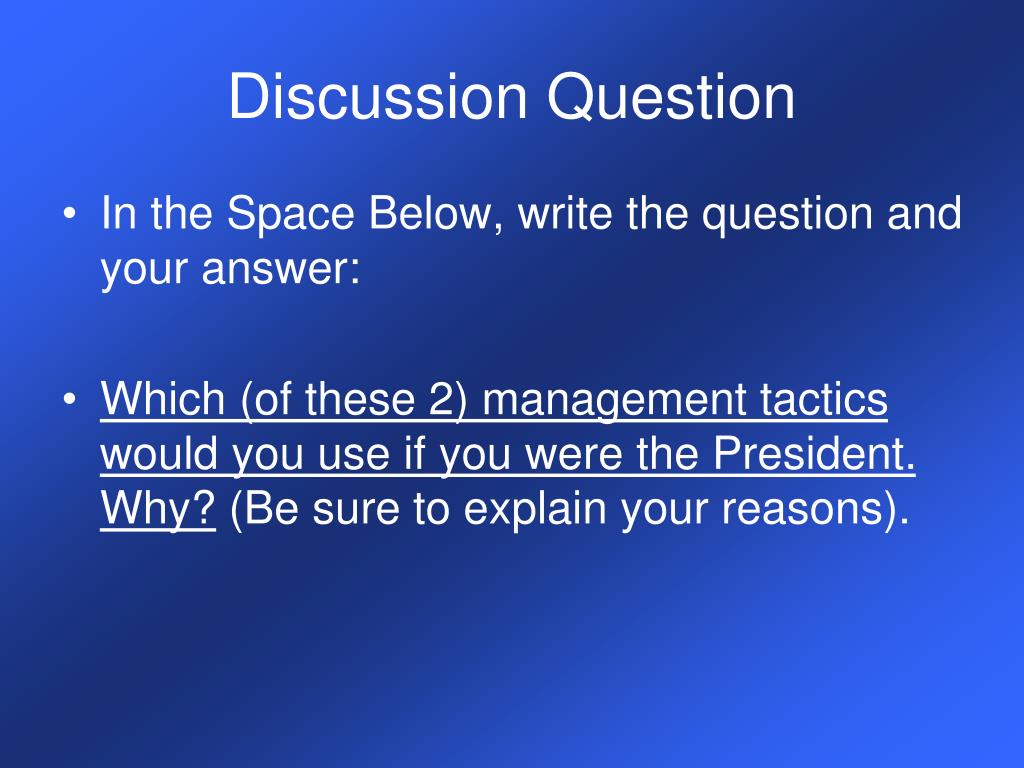 Discussion Question

• In the Space Below, write the question and your answer:

• Which (of these 2) management tactics would you use if you were the President. Why? (Be sure to explain your reasons).